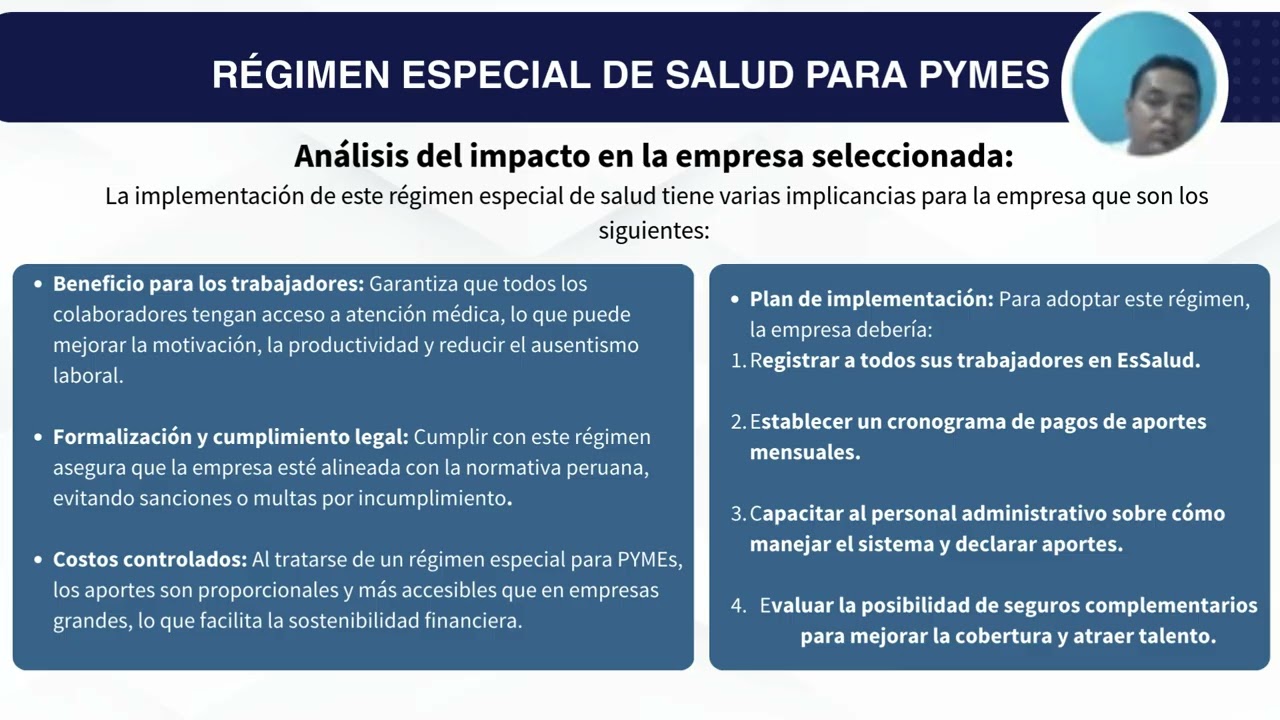 RÉGIMEN ESPECIAL DE SALUD PARA PYMES

Análisis del impacto en la empresa seleccionada:

La implementación de este régimen especial de salud tiene varias implicancias para la empresa que son los siguientes:

• Beneficio para los trabajadores: Garantiza que todos los colaboradores tengan acceso a atención médica, lo que puede mejorar la motivación, la productividad y reducir el ausentismo laboral.

• Formalización y cumplimiento legal: Cumplir con este régimen asegura que la empresa esté alineada con la normativa peruana, evitando sanciones o multas por incumplimiento.

• Costos controlados: Al tratarse de un régimen especial para PYMEs, los aportes son proporcionales y más accesibles que en empresas grandes, lo que facilita la sostenibilidad financiera.

• Plan de implementación: Para adoptar este régimen, la empresa debería:

1. Registrar a todos sus trabajadores en EsSalud.

2. Establecer un cronograma de pagos de aportes mensuales.

3. Capacitar al personal administrativo sobre cómo manejar el sistema y declarar aportes.

4. Evaluar la posibilidad de seguros complementarios para mejorar la cobertura y atraer talento.